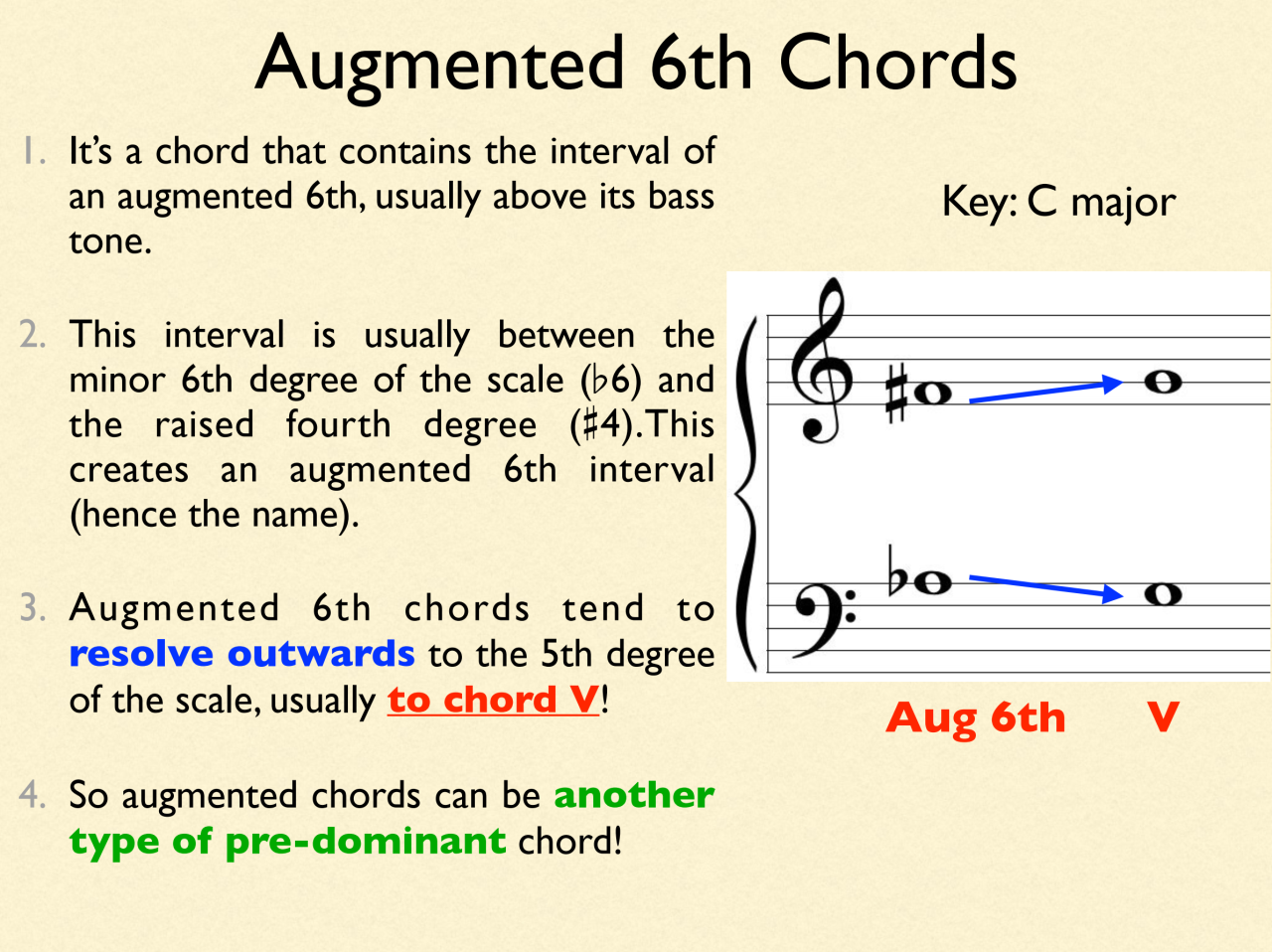 Augmented 6th Chords

1. It's a chord that contains the interval of an augmented 6th, usually above its bass tone.

2. This interval is usually between the minor 6th degree of the scale (♭6) and the raised fourth degree (♯4). This creates an augmented 6th interval (hence the name).

3. Augmented 6th chords tend to resolve outwards to the 5th degree of the scale, usually to chord V!

4. So augmented chords can be another type of pre-dominant chord!

Key: C major

Aug 6th V